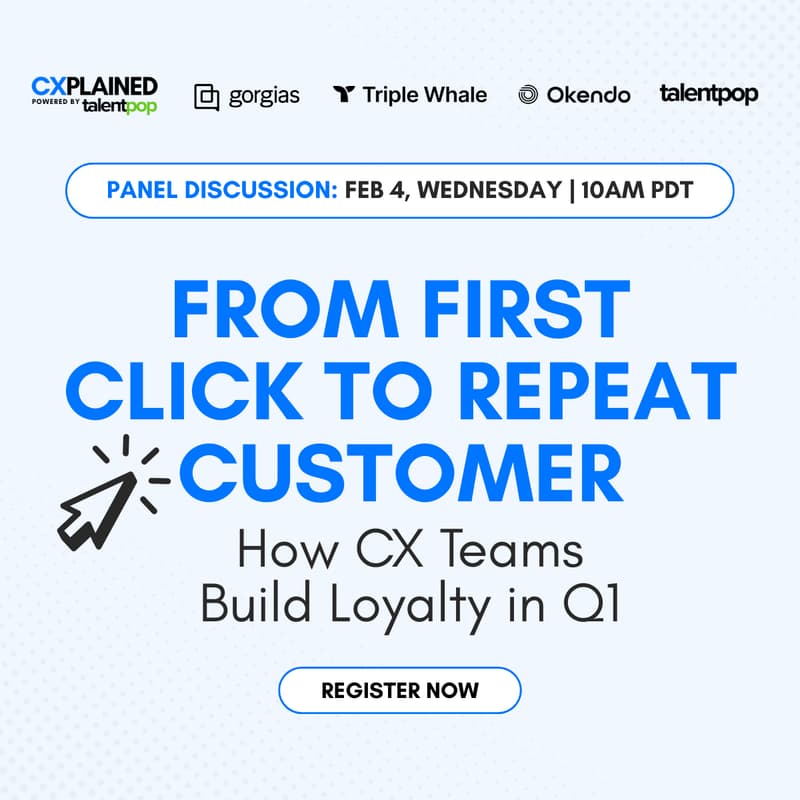 CXPLAINED
POWERED BY talentpop

gorgias

Triple Whale

Okendo

talentpop

PANEL DISCUSSION: FEB 4, WEDNESDAY | 10AM PDT

FROM FIRST CLICK TO REPEAT CUSTOMER

How CX Teams Build Loyalty in Q1

REGISTER NOW